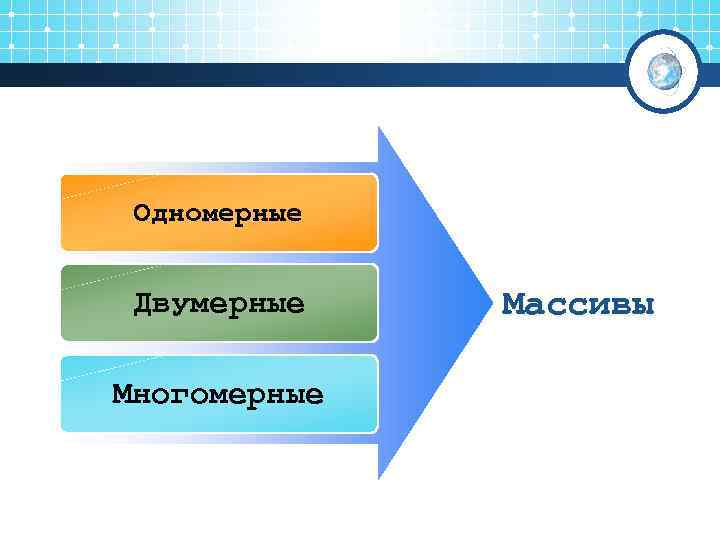 Одномерные

Двумерные

Многомерные

Массивы